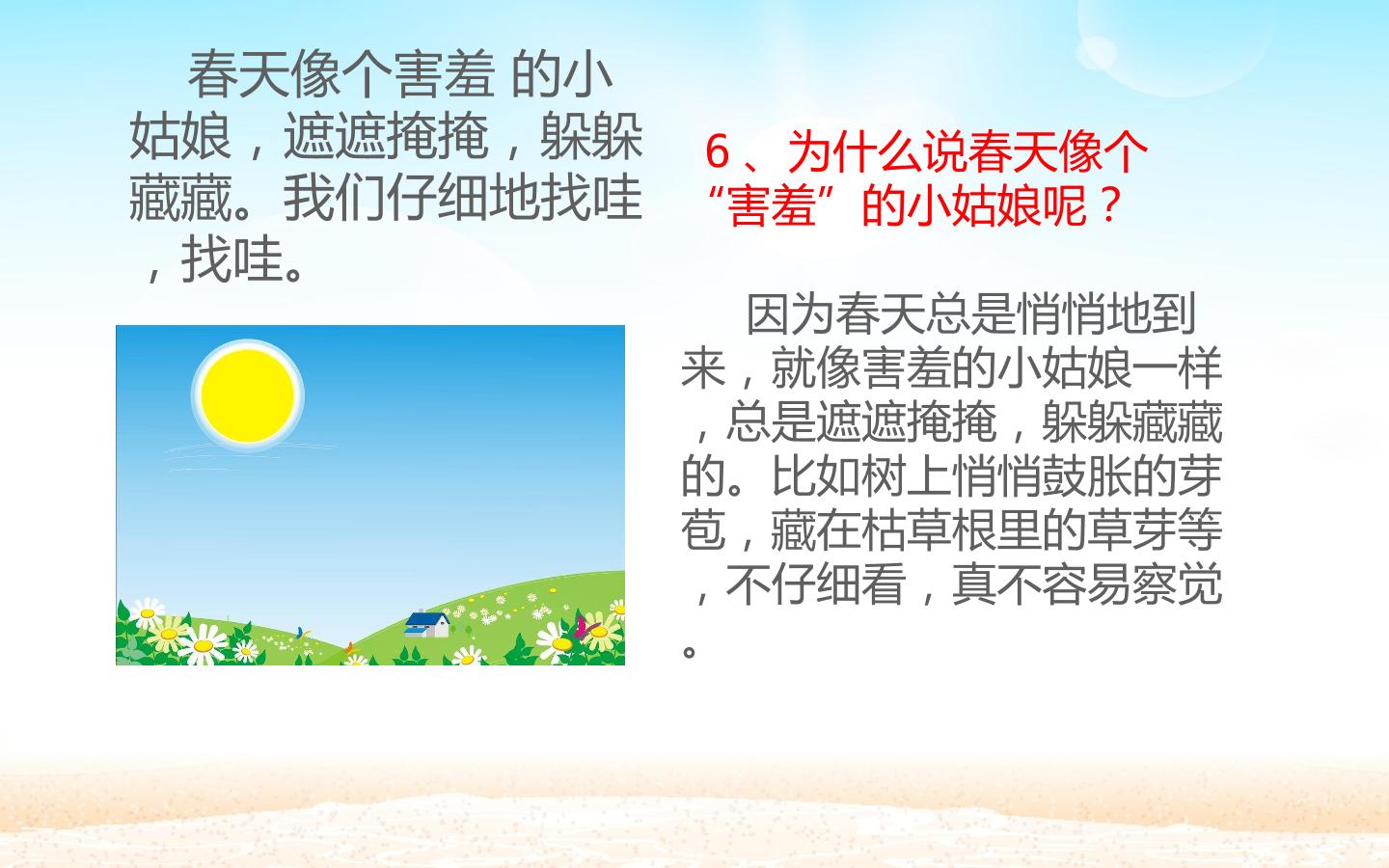 春天像个害羞 的小姑娘，遮遮掩掩，躲躲藏藏。我们仔细地找哇，找哇。

6、为什么说春天像个“害羞”的小姑娘呢？

因为春天总是悄悄地到来，就像害羞的小姑娘一样，总是遮遮掩掩，躲躲藏藏的。比如树上悄悄鼓胀的芽苞，藏在枯草根里的草芽等，不仔细看，真不容易察觉。